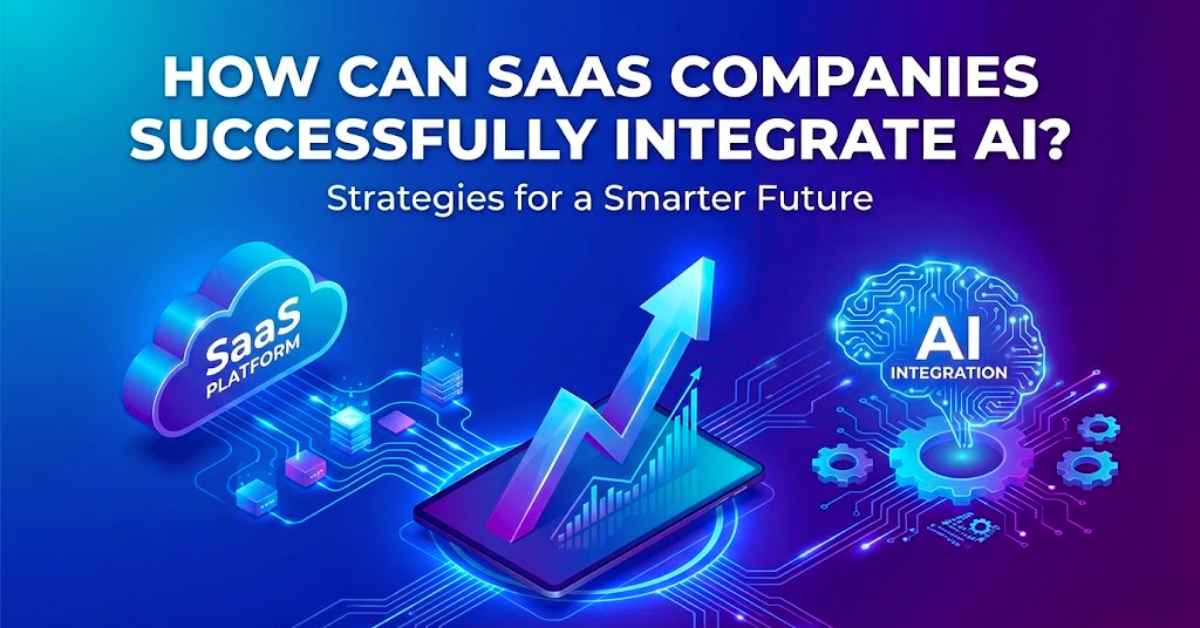 HOW CAN SAAS COMPANIES SUCCESSFULLY INTEGRATE AI?

Strategies for a Smarter Future

SaaS
PLATFORM

AI
INTEGRATION